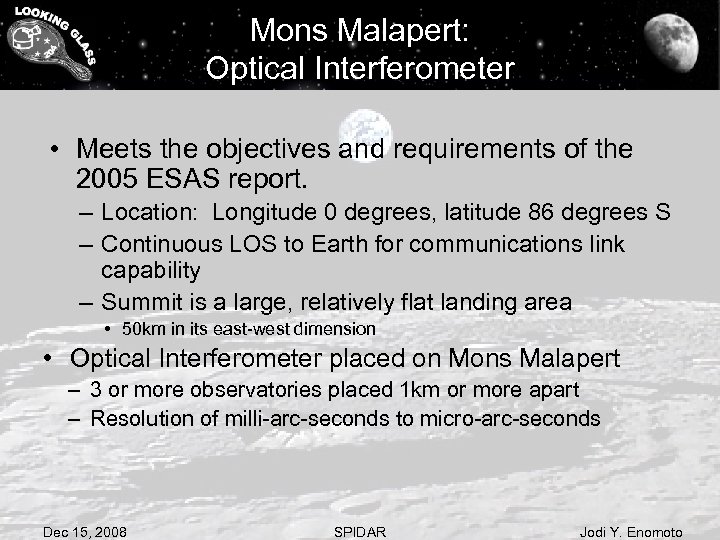 LOOKING GLASS

Mons Malapert:
Optical Interferometer

• Meets the objectives and requirements of the 2005 ESAS report.
– Location: Longitude 0 degrees, latitude 86 degrees S
– Continuous LOS to Earth for communications link capability
– Summit is a large, relatively flat landing area
• 50km in its east-west dimension
• Optical Interferometer placed on Mons Malapert
– 3 or more observatories placed 1km or more apart
– Resolution of milli-arc-seconds to micro-arc-seconds

Dec 15, 2008
SPIDAR
Jodi Y. Enomoto